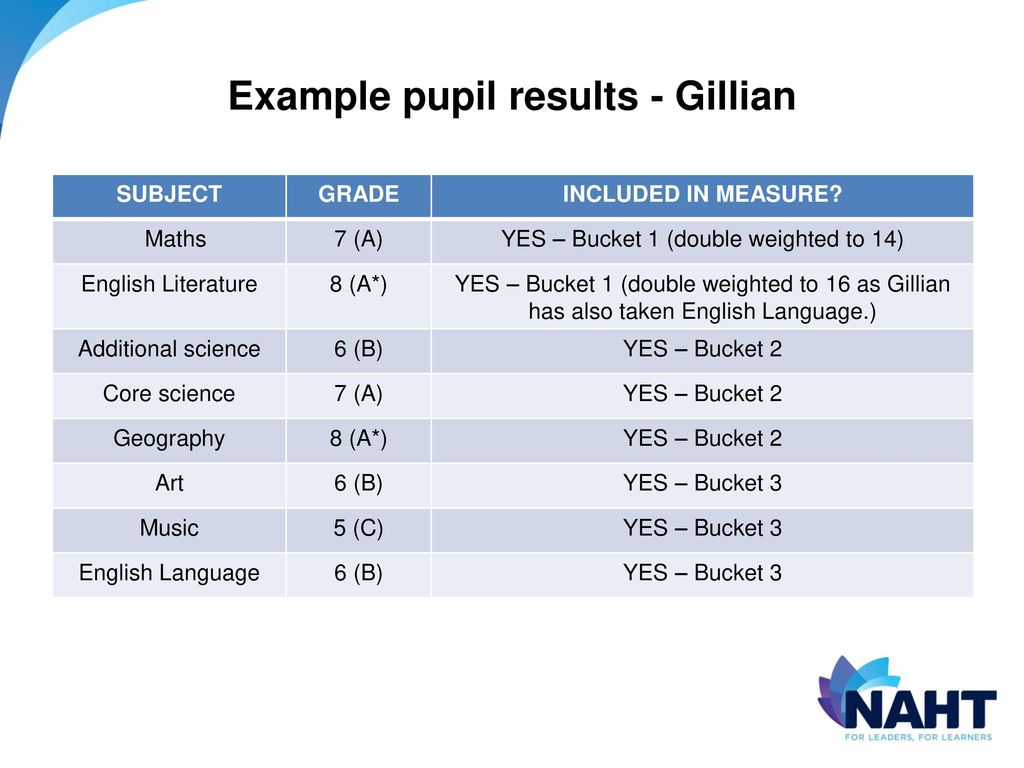 Example pupil results - Gillian

| SUBJECT | GRADE | INCLUDED IN MEASURE? |
|---|---|---|
| Maths | 7 (A) | YES – Bucket 1 (double weighted to 14) |
| English Literature | 8 (A*) | YES – Bucket 1 (double weighted to 16 as Gillian has also taken English Language.) |
| Additional science | 6 (B) | YES – Bucket 2 |
| Core science | 7 (A) | YES – Bucket 2 |
| Geography | 8 (A*) | YES – Bucket 2 |
| Art | 6 (B) | YES – Bucket 3 |
| Music | 5 (C) | YES – Bucket 3 |
| English Language | 6 (B) | YES – Bucket 3 |

NAHT
FOR LEADERS, FOR LEARNERS